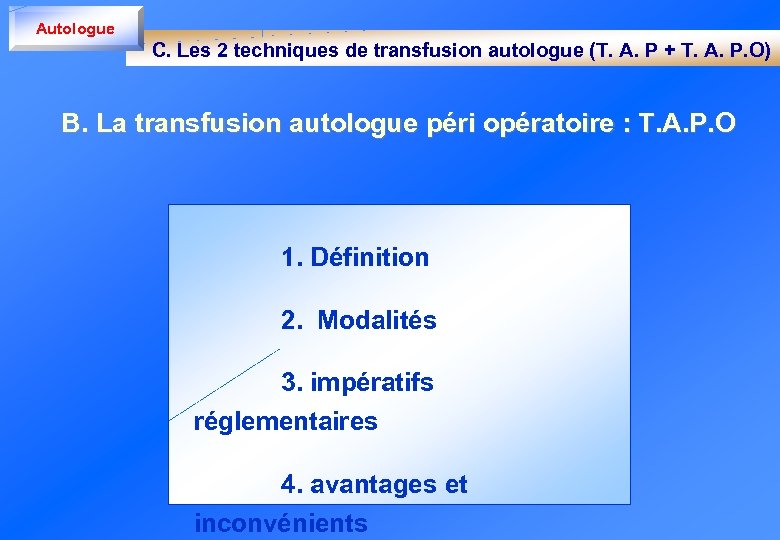 Autologue

C. Les 2 techniques de transfusion autologue (T. A. P + T. A. P.O)

B. La transfusion autologue péri opératoire : T.A.P.O

1. Définition

2. Modalités

3. impératifs réglementaires

4. avantages et inconvénients